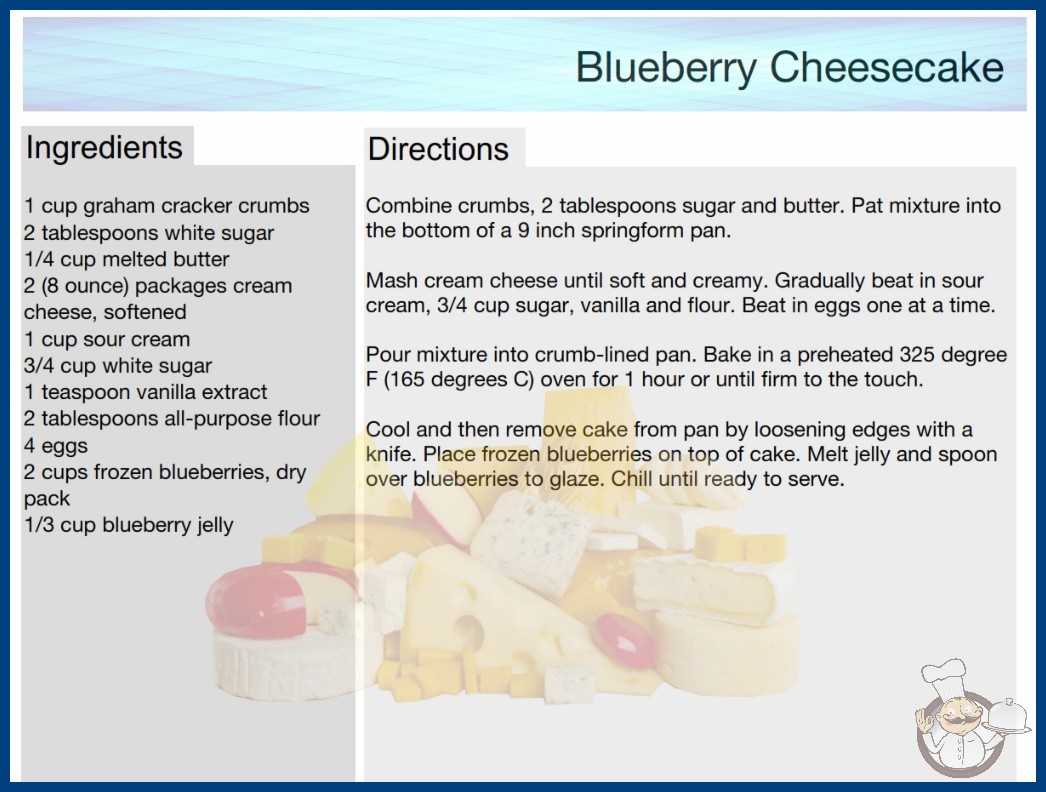 Blueberry Cheesecake

Ingredients

1 cup graham cracker crumbs
2 tablespoons white sugar
1/4 cup melted butter
2 (8 ounce) packages cream cheese, softened
1 cup sour cream
3/4 cup white sugar
1 teaspoon vanilla extract
2 tablespoons all-purpose flour
4 eggs
2 cups frozen blueberries, dry pack
1/3 cup blueberry jelly

Directions

Combine crumbs, 2 tablespoons sugar and butter. Pat mixture into the bottom of a 9 inch springform pan.

Mash cream cheese until soft and creamy. Gradually beat in sour cream, 3/4 cup sugar, vanilla and flour. Beat in eggs one at a time.

Pour mixture into crumb-lined pan. Bake in a preheated 325 degree F (165 degrees C) oven for 1 hour or until firm to the touch.

Cool and then remove cake from pan by loosening edges with a knife. Place frozen blueberries on top of cake. Melt jelly and spoon over blueberries to glaze. Chill until ready to serve.